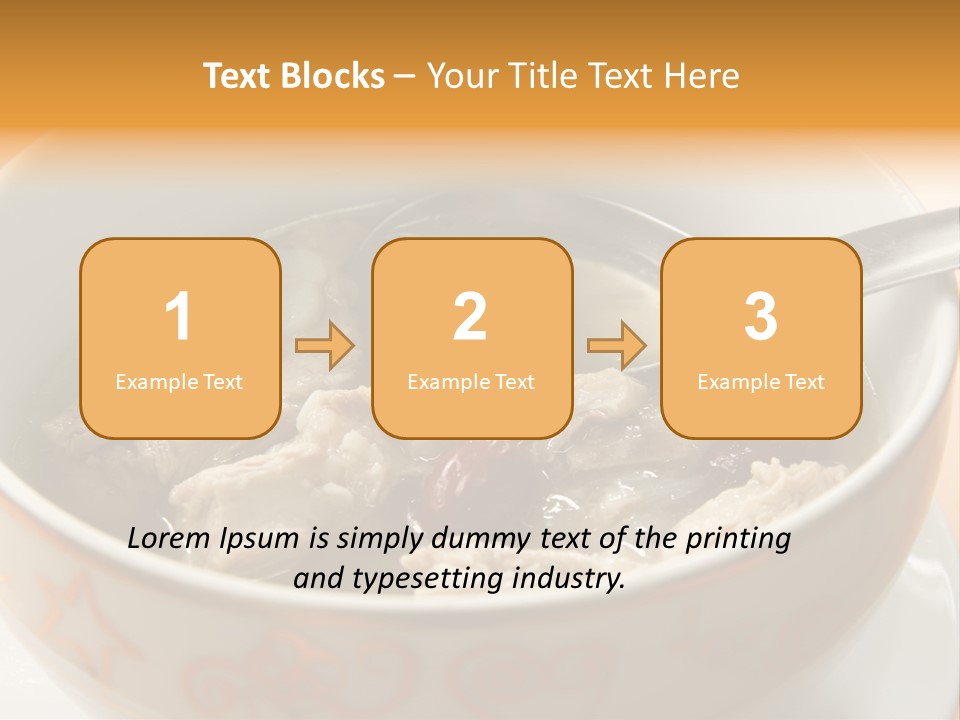 Text Blocks – Your Title Text Here

1
Example Text

2
Example Text

3
Example Text

Lorem Ipsum is simply dummy text of the printing and typesetting industry.